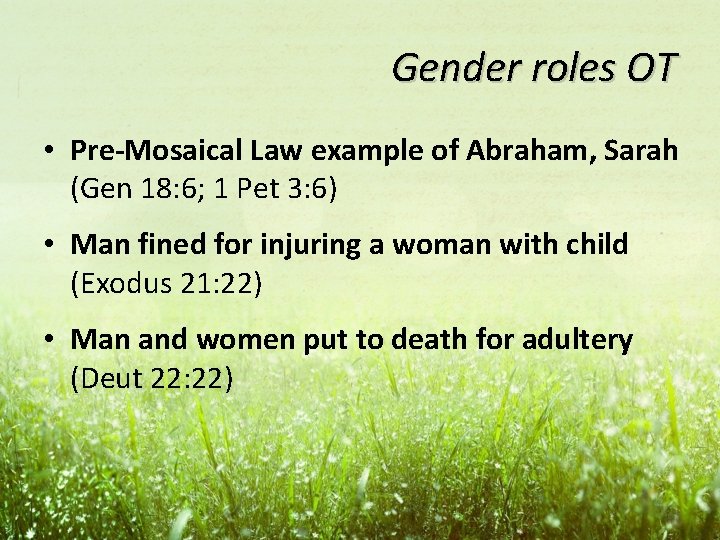 Gender roles OT

• Pre-Mosaical Law example of Abraham, Sarah (Gen 18:6; 1 Pet 3:6)

• Man fined for injuring a woman with child (Exodus 21:22)

• Man and women put to death for adultery (Deut 22:22)